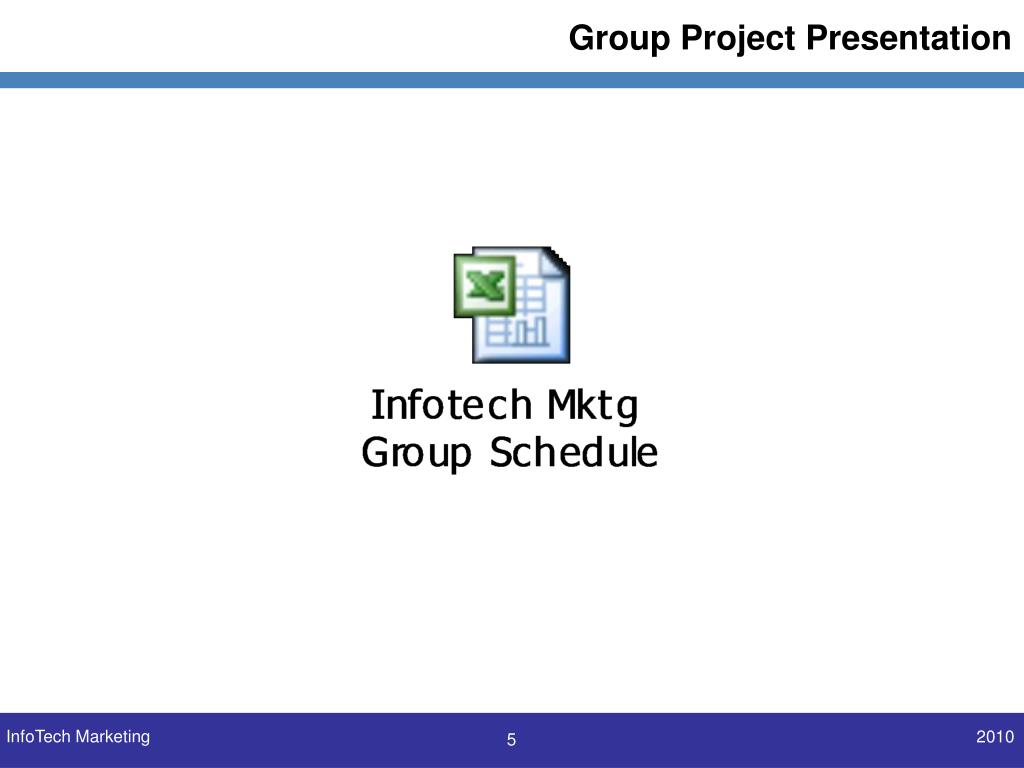 Group Project Presentation

Infotech Mktg
Group Schedule

InfoTech Marketing

5

2010